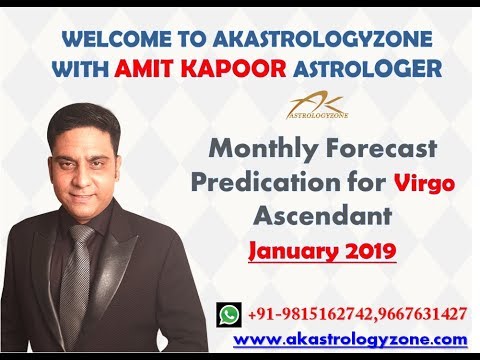 WELCOME TO AKASTROLOGYZONE WITH AMIT KAPOOR ASTROLOGER

AK
ASTROLOGYZONE

Monthly Forecast Predication for Virgo Ascendant

January 2019

+91-9815162742,9667631427

www.akastrologyzone.com